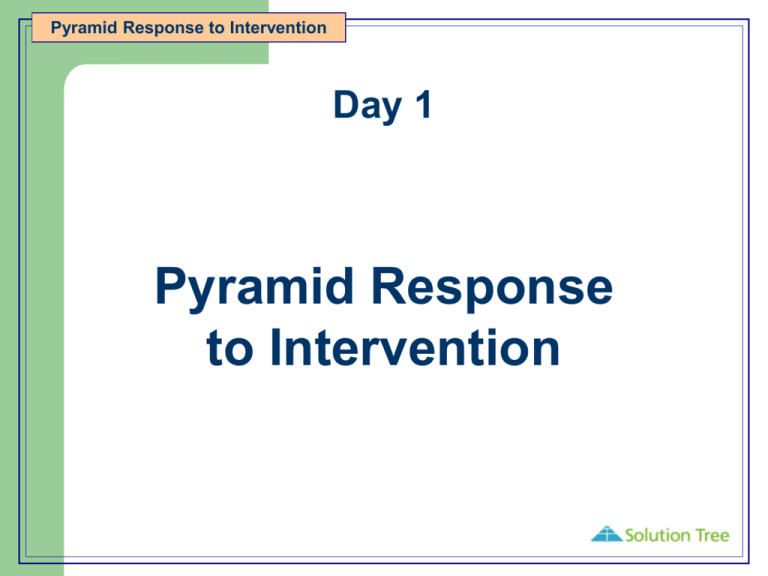 Pyramid Response to Intervention

Day 1

Pyramid Response to Intervention

Solution Tree